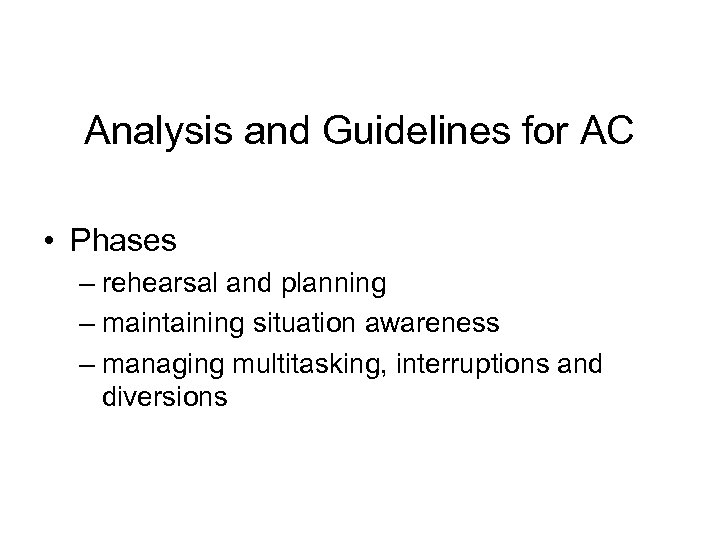 Analysis and Guidelines for AC

• Phases
– rehearsal and planning
– maintaining situation awareness
– managing multitasking, interruptions and diversions